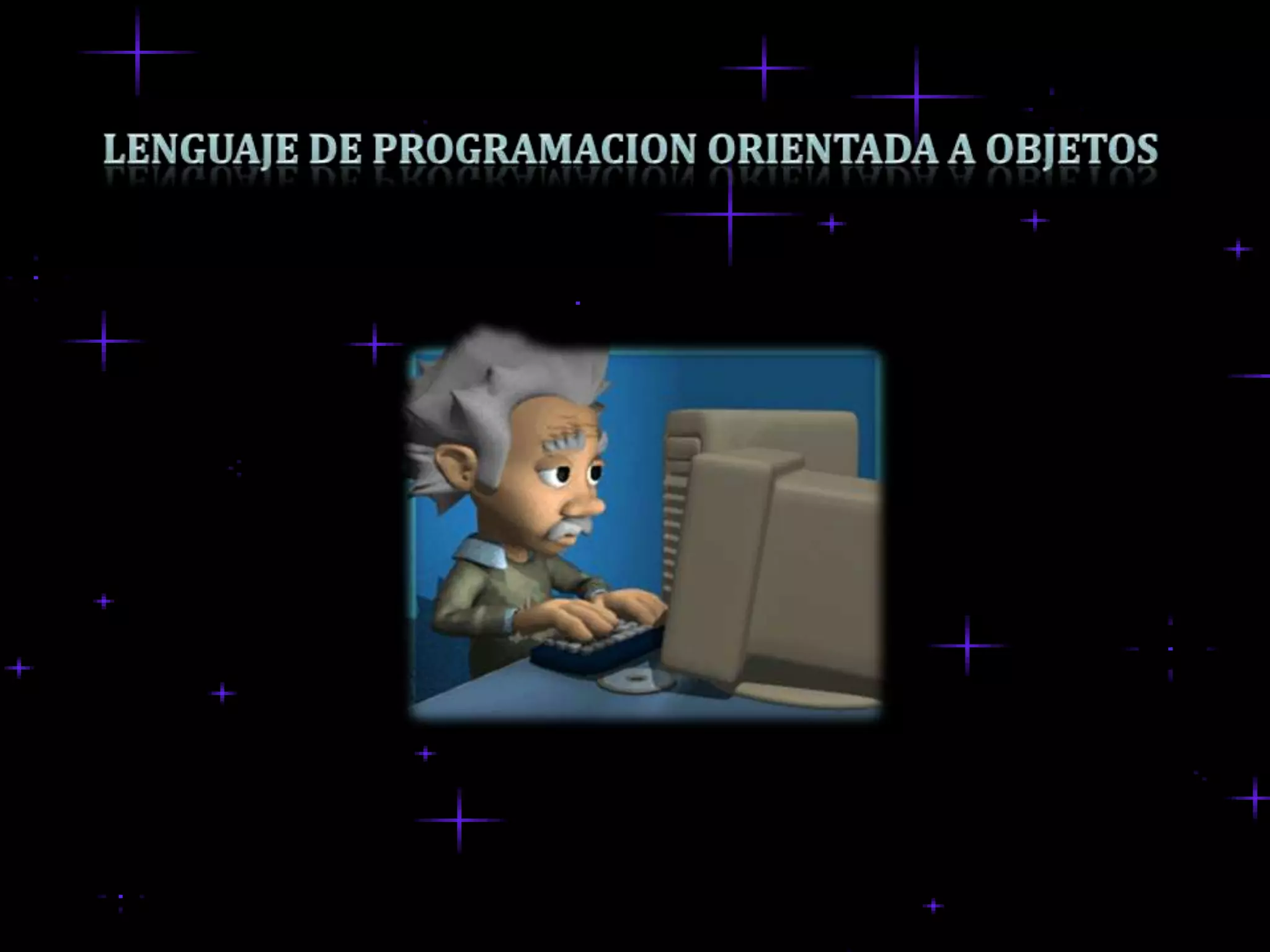 LENGUAJE DE PROGRAMACION ORIENTADA A OBJETOS